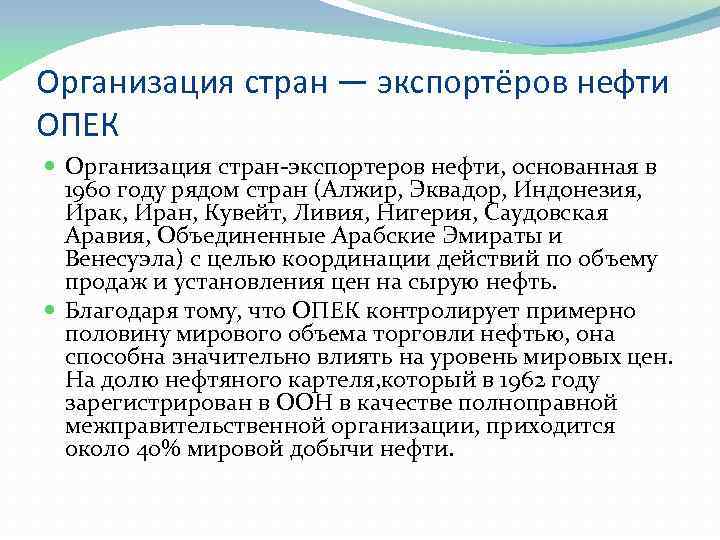 Организация стран — экспортёров нефти ОПЕК

Организация стран-экспортеров нефти, основанная в 1960 году рядом стран (Алжир, Эквадор, Индонезия, Ирак, Иран, Кувейт, Ливия, Нигерия, Саудовская Аравия, Объединенные Арабские Эмираты и Венесуэла) с целью координации действий по объему продаж и установления цен на сырую нефть.

Благодаря тому, что ОПЕК контролирует примерно половину мирового объема торговли нефтью, она способна значительно влиять на уровень мировых цен. На долю нефтяного картеля,который в 1962 году зарегистрирован в ООН в качестве полноправной межправительственной организации, приходится около 40% мировой добычи нефти.